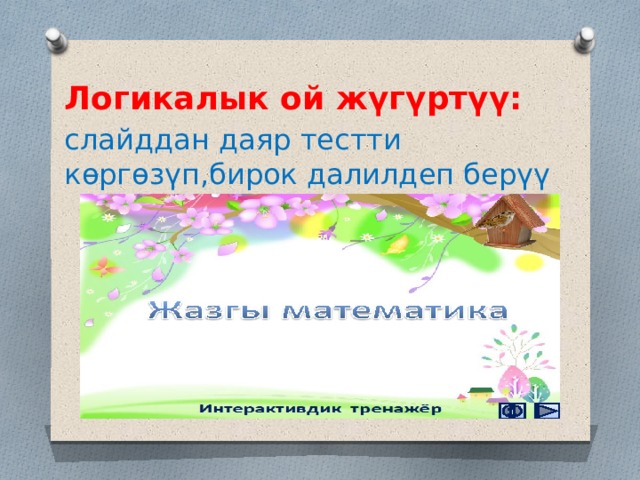 Логикалык ой жүгүртүү: слайддан даяр тестти көргөзүп,бирок далилдеп берүү

Жазгы математика

Интерактивдик тренажёр